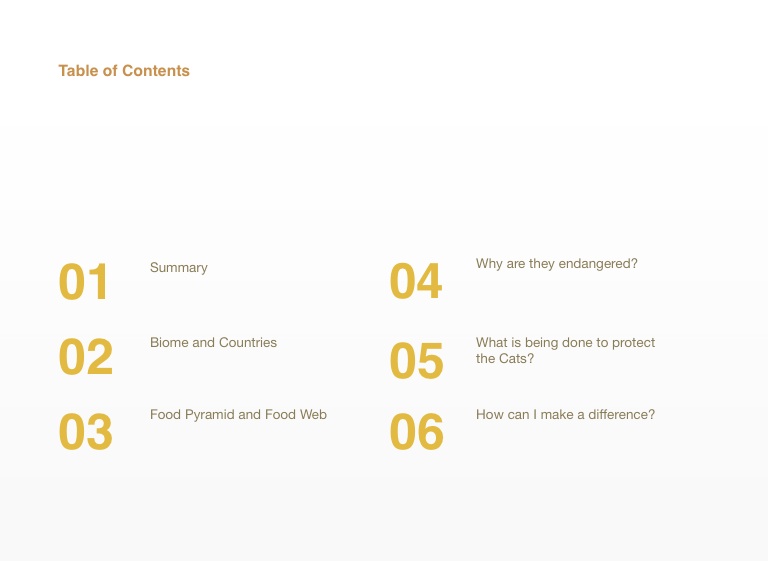 Table of Contents

01
Summary

02
Biome and Countries

03
Food Pyramid and Food Web

04
Why are they endangered?

05
What is being done to protect the Cats?

06
How can I make a difference?